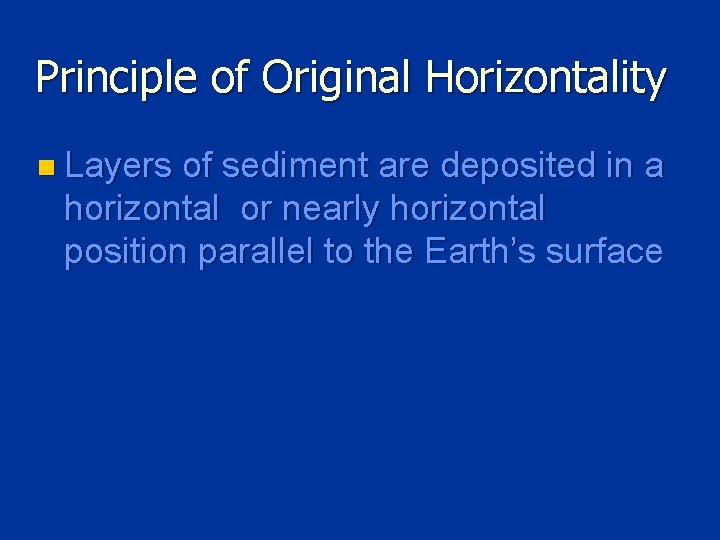 Principle of Original Horizontality

Layers of sediment are deposited in a horizontal  or nearly horizontal position parallel to the Earth’s surface